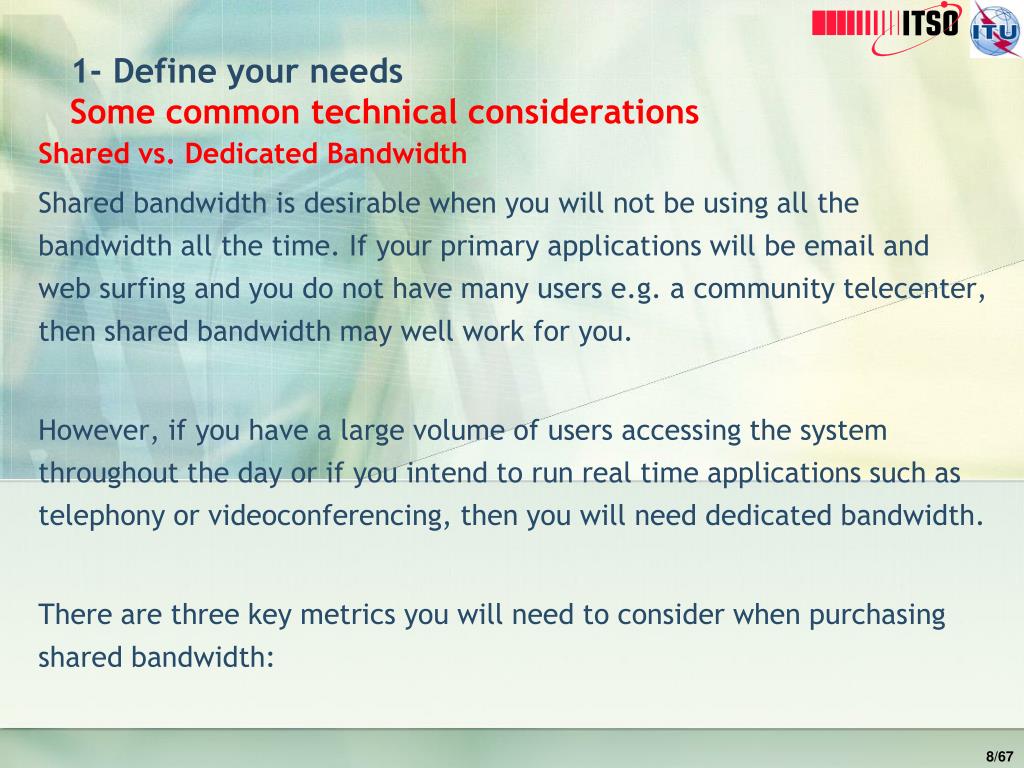 ITSO ITU

1- Define your needs
Some common technical considerations
Shared vs. Dedicated Bandwidth

Shared bandwidth is desirable when you will not be using all the bandwidth all the time. If your primary applications will be email and web surfing and you do not have many users e.g. a community telecenter, then shared bandwidth may well work for you.

However, if you have a large volume of users accessing the system throughout the day or if you intend to run real time applications such as telephony or videoconferencing, then you will need dedicated bandwidth.

There are three key metrics you will need to consider when purchasing shared bandwidth:

8/67